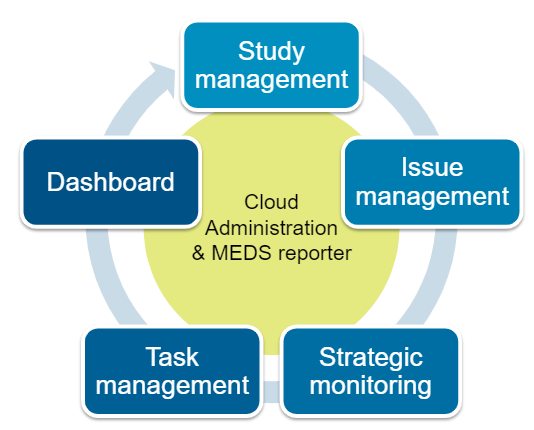 Study management

Issue management

Strategic monitoring

Task management

Dashboard

Cloud Administration & MEDS reporter